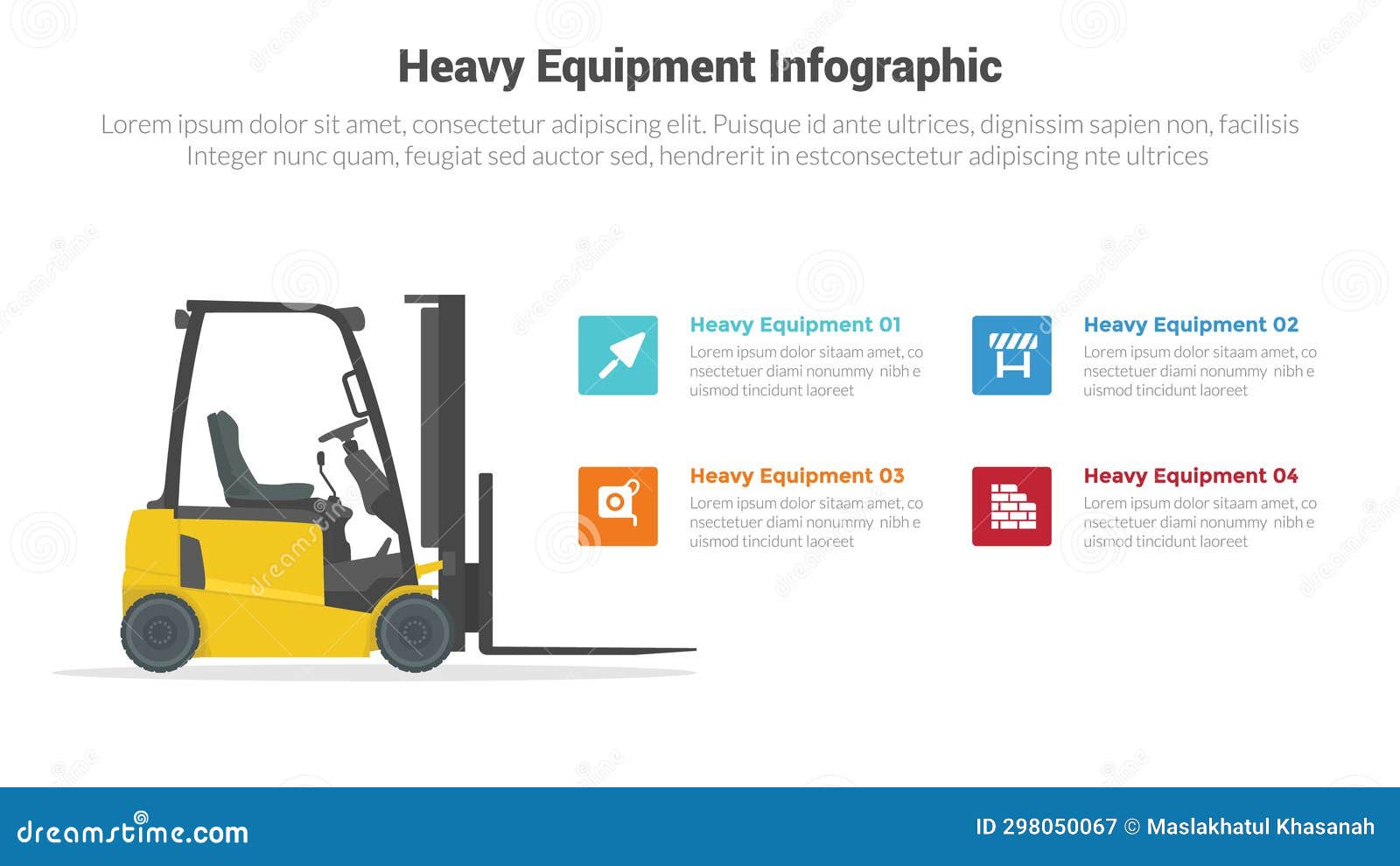 Heavy Equipment Infographic

Lorem ipsum dolor sit amet, consectetur adipiscing elit. Puisque id ante ultrices, dignissim sapien non, facilisis Integer nunc quam, feugiat sed auctor sed, hendrerit in estconsectetur adipiscing nte ultrices

Heavy Equipment 01

Lorem ipsum dolor sitaam amet, co nsectetuer diami nonummy nibh e uismod tincidunt laoreet

Heavy Equipment 02

Lorem ipsum dolor sitaam amet, co nsectetuer diami nonummy nibh e uismod tincidunt laoreet

Heavy Equipment 03

Lorem ipsum dolor sitaam amet, co nsectetuer diami nonummy nibh e uismod tincidunt laoreet

Heavy Equipment 04

Lorem ipsum dolor sitaam amet, co nsectetuer diami nonummy nibh e uismod tincidunt laoreet

dreamstime.com

ID 298050067 © Maslakhatul Khasanah